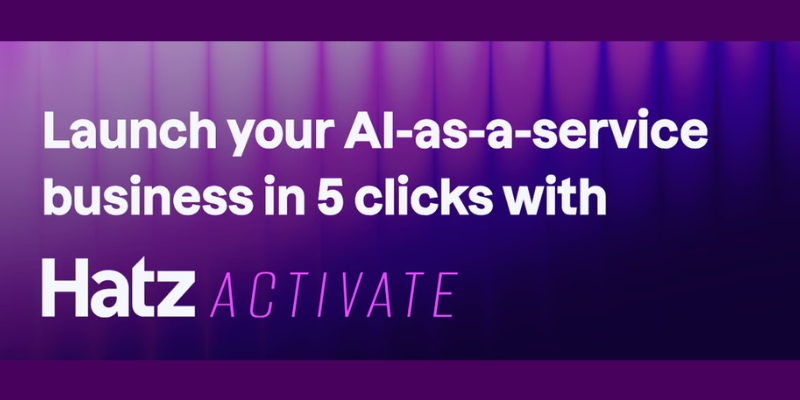 Launch your AI-as-a-service business in 5 clicks with

Hatz ACTIVATE